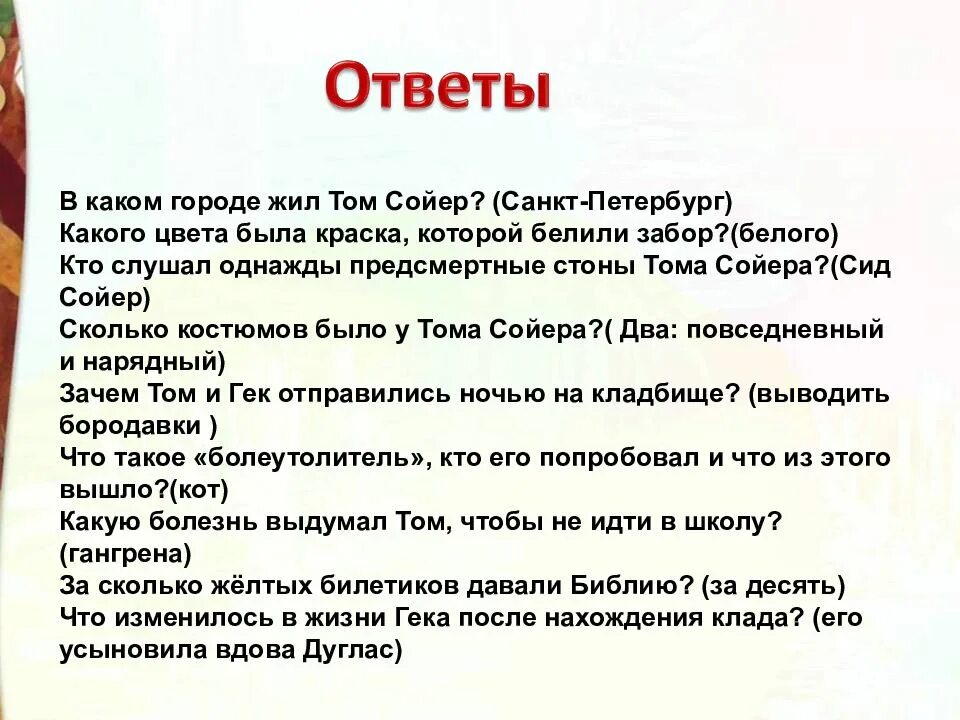 Ответы

В каком городе жил Том Сойер? (Санкт-Петербург)
Какого цвета была краска, которой белили забор?(белого)
Кто слушал однажды предсмертные стоны Тома Сойера?(Сид Сойер)
Сколько костюмов было у Тома Сойера?( Два: повседневный и нарядный)
Зачем Том и Гек отправились ночью на кладбище? (выводить бородавки )
Что такое «болеутолитель», кто его попробовал и что из этого вышло?(кот)
Какую болезнь выдумал Том, чтобы не идти в школу? (гангрена)
За сколько жёлтых билетиков давали Библию? (за десять)
Что изменилось в жизни Гека после нахождения клада? (его усыновила вдова Дуглас)